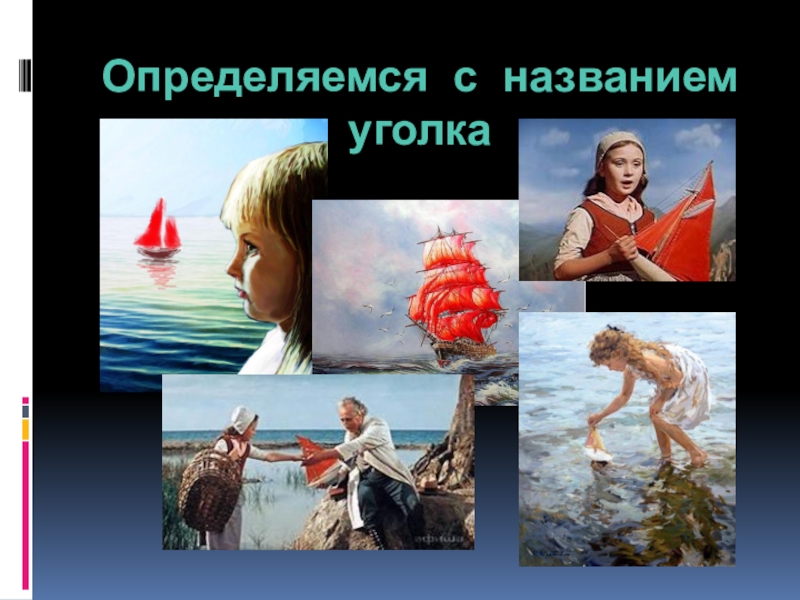 Определяемся с названием уголка

афиша